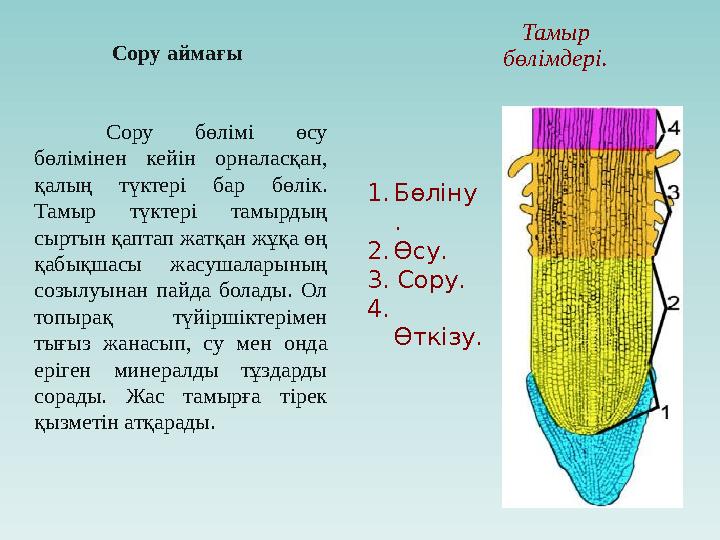 Сору аймағы

Сору бөлімі өсу бөлімінен кейін орналасқан, қалың түктері бар бөлік. Тамыр түктері тамырдың сыртын қаптап жатқан жұқа өң қабықшасы жасушаларының созылуынан пайда болады. Ол топырақ түйіршіктерімен тығыз жанасып, су мен онда еріген минералды тұздарды сорады. Жас тамырға тірек қызметін атқарады.

Тамыр бөлімдері.

1. Бөліну.
2. Өсу.
3. Сору.
4. Өткізу.

4
3
2
1